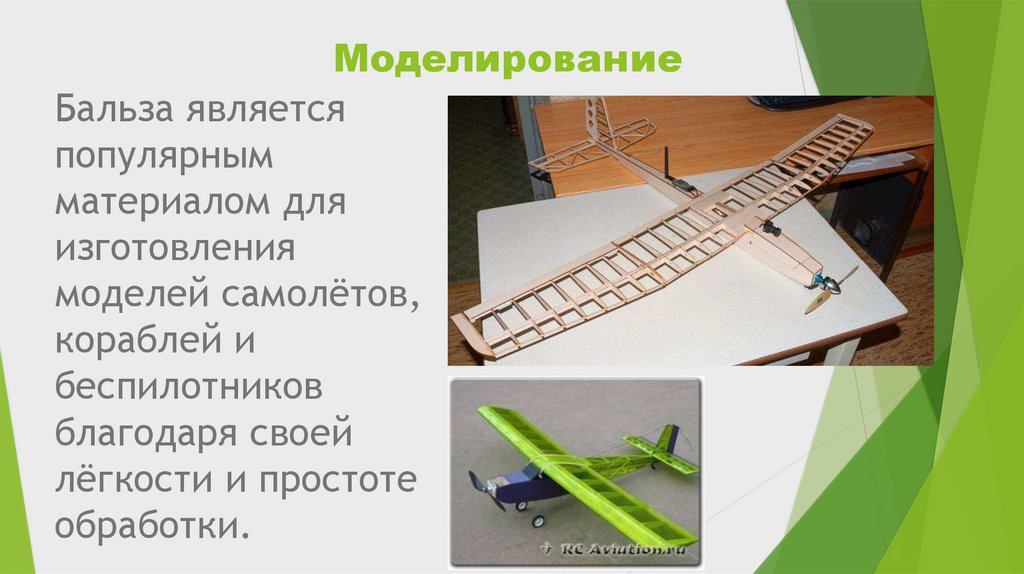 Моделирование

Бальза является популярным материалом для изготовления моделей самолётов, кораблей и беспилотников благодаря своей лёгкости и простоте обработки.

RC-Aviation.ru